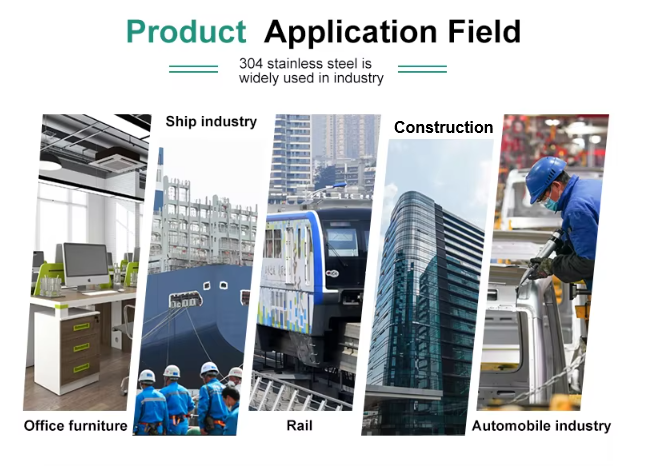 Product Application Field

304 stainless steel is widely used in industry

Ship industry

Construction

Office furniture

Rail

Automobile industry